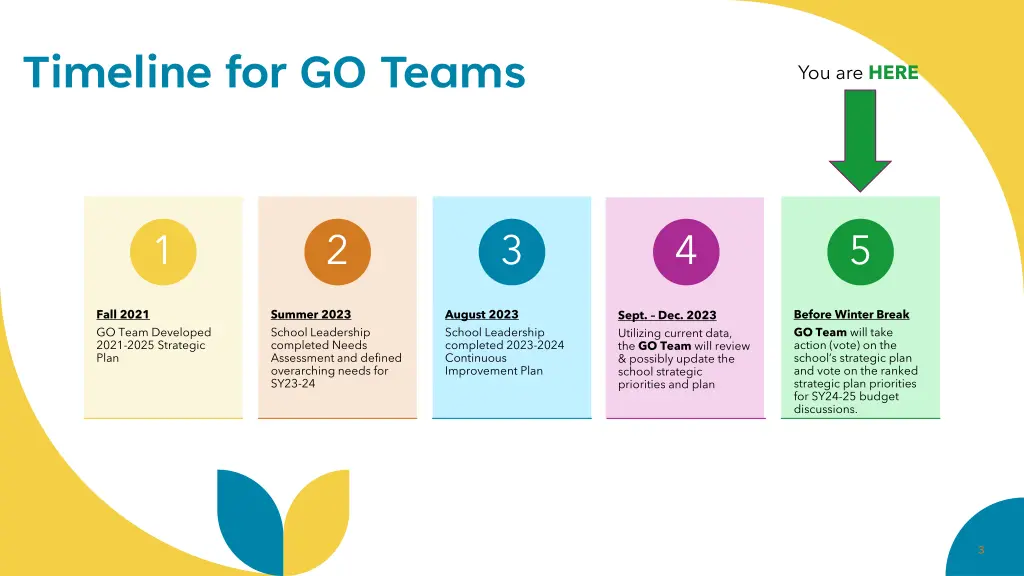 Timeline for GO Teams

You are HERE

1

Fall 2021

GO Team Developed 2021-2025 Strategic Plan

2

Summer 2023

School Leadership completed Needs Assessment and defined overarching needs for SY23-24

3

August 2023

School Leadership completed 2023-2024 Continuous Improvement Plan

4

Sept. – Dec. 2023

Utilizing current data, the GO Team will review & possibly update the school strategic priorities and plan

5

Before Winter Break

GO Team will take action (vote) on the school's strategic plan and vote on the ranked strategic plan priorities for SY24-25 budget discussions.

3